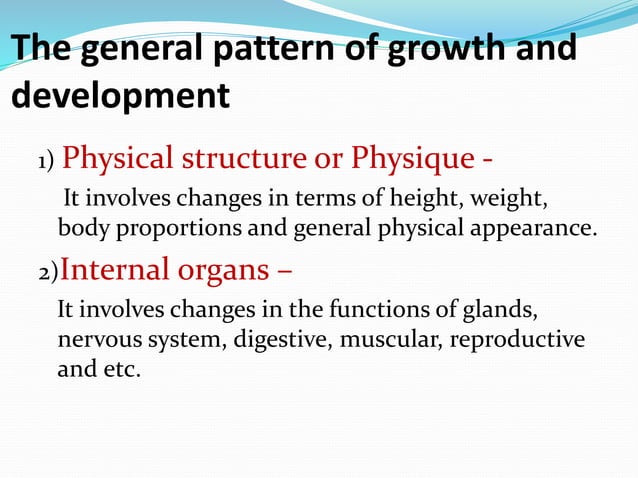 The general pattern of growth and development

1) Physical structure or Physique -

It involves changes in terms of height, weight, body proportions and general physical appearance.

2)Internal organs –

It involves changes in the functions of glands, nervous system, digestive, muscular, reproductive and etc.